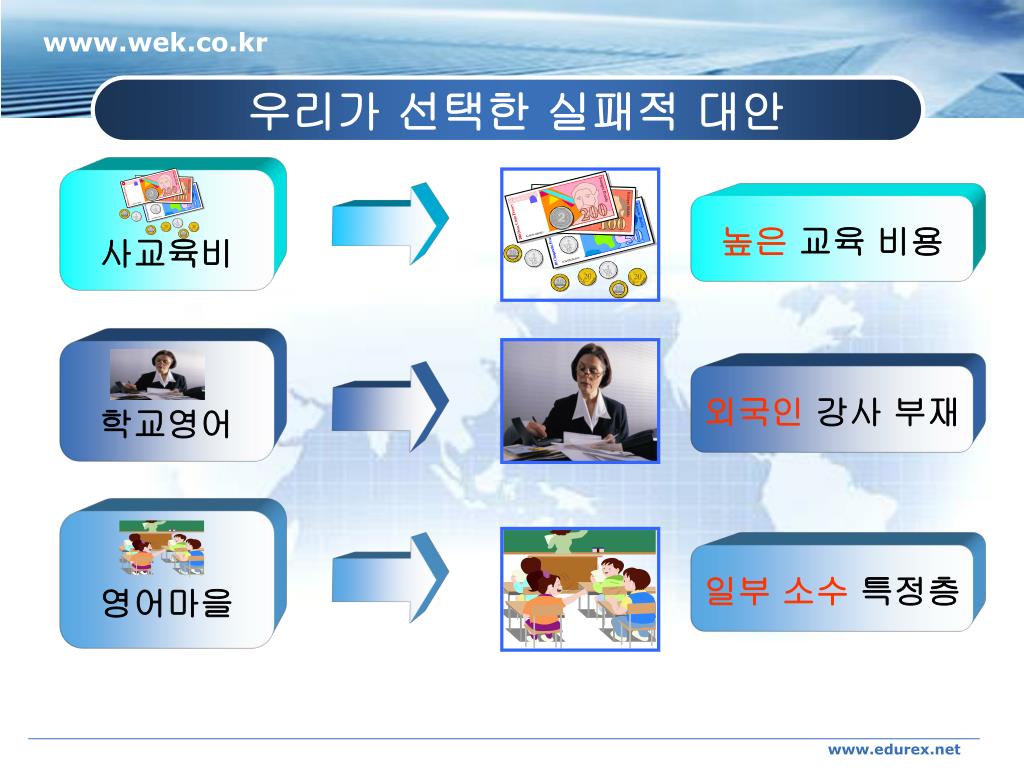 www.wek.co.kr

우리가 선택한 실패적 대안

사교육비

높은 교육 비용

학교영어

외국인 강사 부재

영어마을

일부 소수 특정층

www.edurex.net